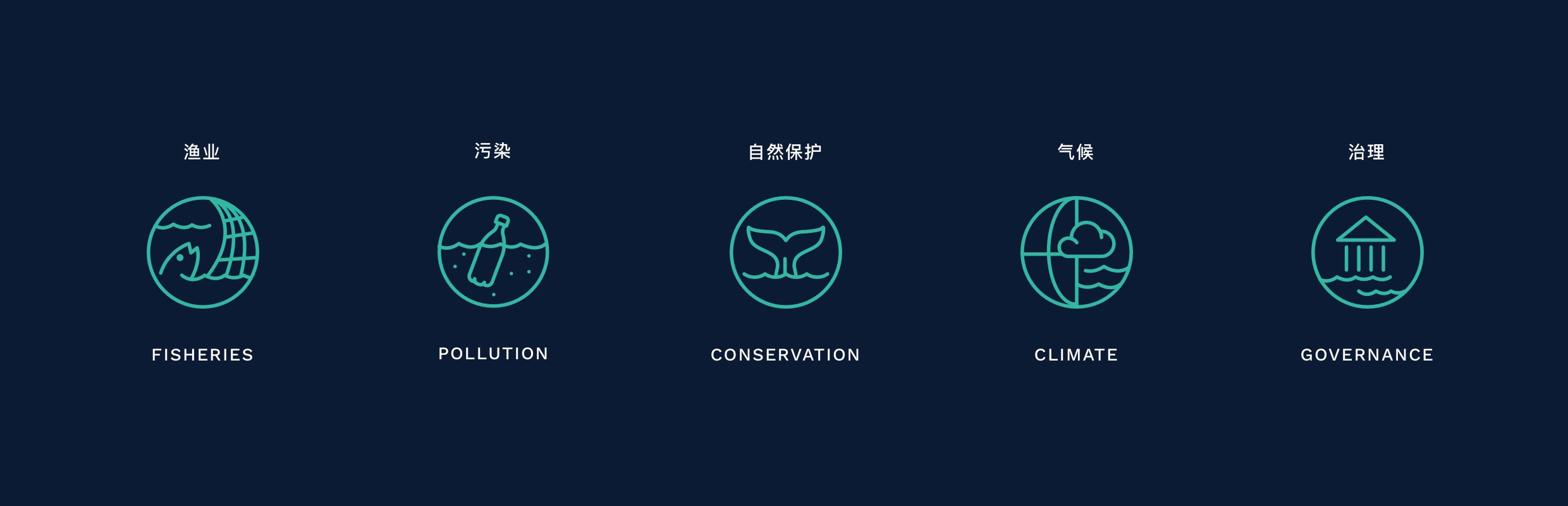 渔业

FISHERIES

污染

POLLUTION

自然保护

CONSERVATION

气候

CLIMATE

治理

GOVERNANCE